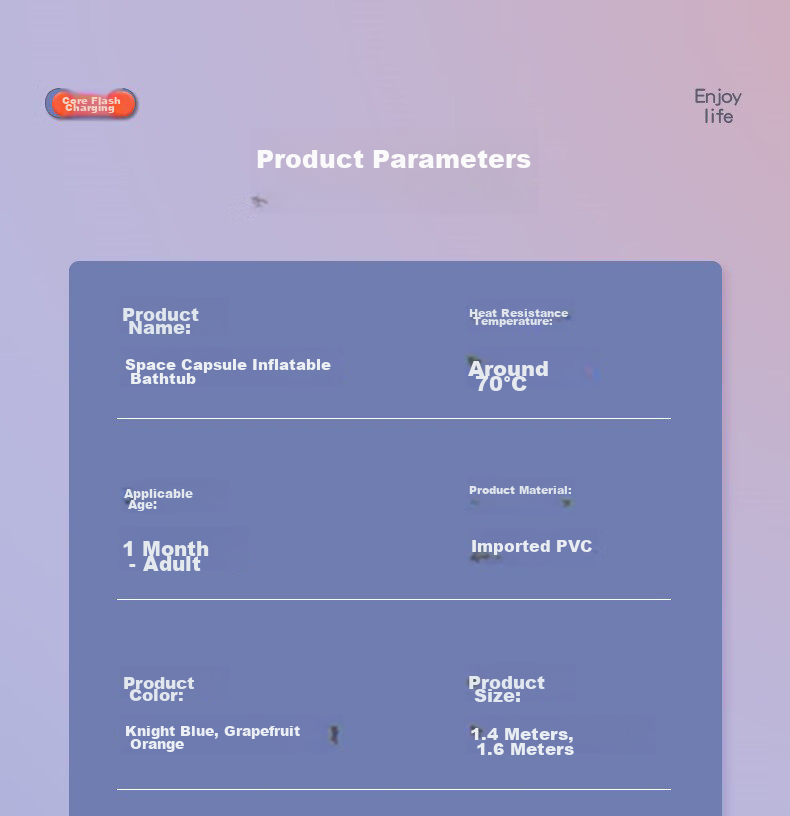 Core Flash Charging

Enjoy life

Product Parameters

Product Name:

Space Capsule Inflatable Bathtub

Heat Resistance Temperature:

Around 70°C

Applicable Age:

1 Month - Adult

Product Material:

Imported PVC

Product Color:

Knight Blue, Grapefruit Orange

Product Size:

1.4 Meters, 1.6 Meters